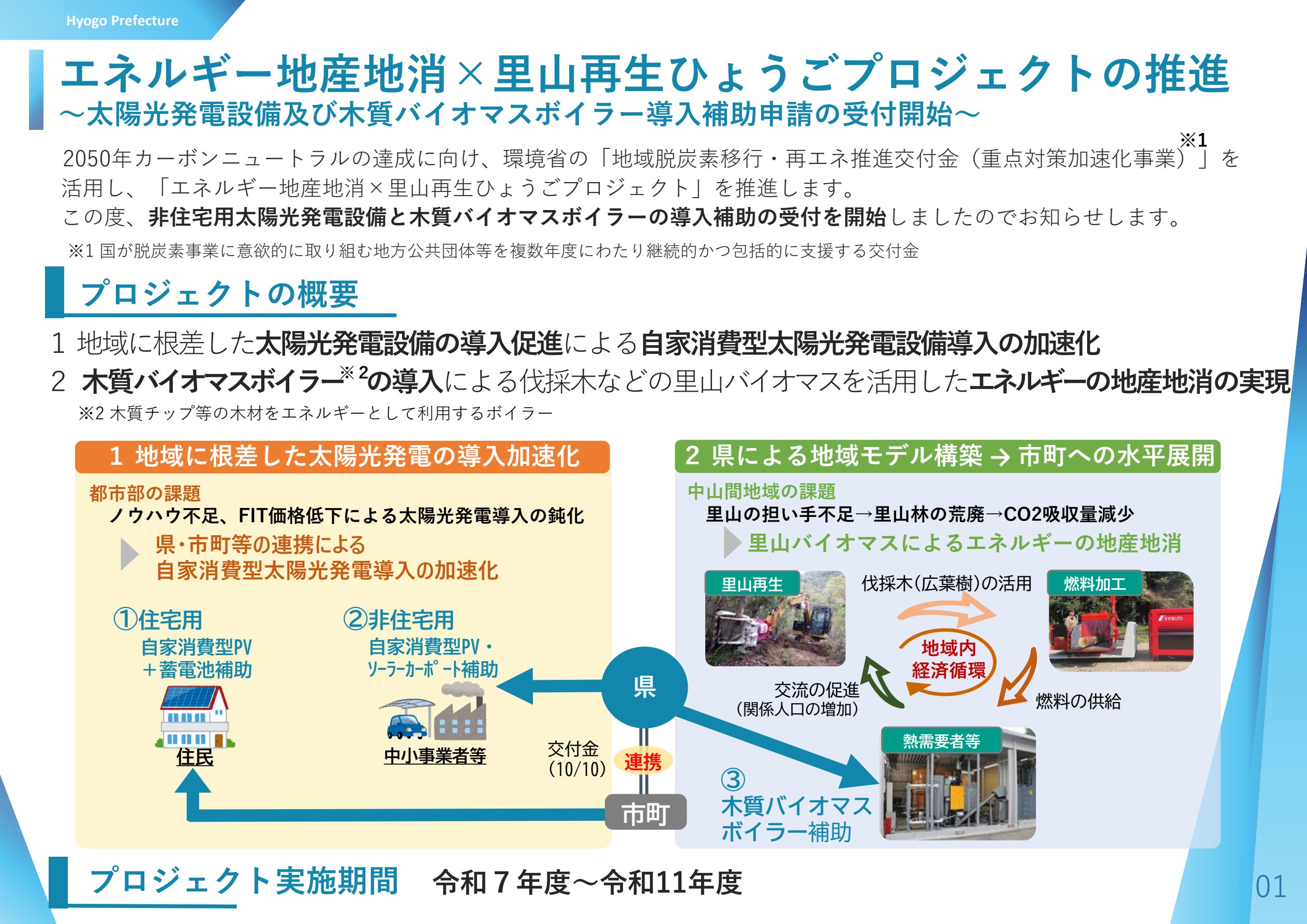 Hyogo Prefecture

エネルギー地産地消×里山再生ひょうごプロジェクトの推進
～太陽光発電設備及び木質バイオマスボイラー導入補助申請の受付開始～

2050年カーボンニュートラルの達成に向け、環境省の「地域脱炭素移行・再エネ推進交付金（重点対策加速化事業）※1」を活用し、「エネルギー地産地消×里山再生ひょうごプロジェクト」を推進します。
この度、非住宅用太陽光発電設備と木質バイオマスボイラーの導入補助の受付を開始しましたのでお知らせします。
※1 国が脱炭素事業に意欲的に取り組む地方公共団体等を複数年度にわたり継続的かつ包括的に支援する交付金

プロジェクトの概要

1 地域に根差した太陽光発電設備の導入促進による自家消費型太陽光発電設備導入の加速化
2 木質バイオマスボイラー※2の導入による伐採木などの里山バイオマスを活用したエネルギーの地産地消の実現
※2 木質チップ等の木材をエネルギーとして利用するボイラー

1 地域に根差した太陽光発電の導入加速化
都市部の課題
ノウハウ不足、FIT価格低下による太陽光発電導入の鈍化
県・市町等の連携による
自家消費型太陽光発電導入の加速化
①住宅用
自家消費型PV
＋蓄電池補助
住民
②非住宅用
自家消費型PV・
ｿｰﾗｰｶｰﾎﾟｰﾄ補助
中小事業者等
交付金
(10/10)
県
連携
市町

2 県による地域モデル構築 → 市町への水平展開
中山間地域の課題
里山の担い手不足→里山林の荒廃→CO2吸収量減少
里山バイオマスによるエネルギーの地産地消
里山再生
伐採木(広葉樹)の活用
燃料加工
地域内
経済循環
交流の促進
(関係人口の増加)
燃料の供給
熱需要者等
③
木質バイオマス
ボイラー補助

プロジェクト実施期間　令和７年度～令和11年度

01